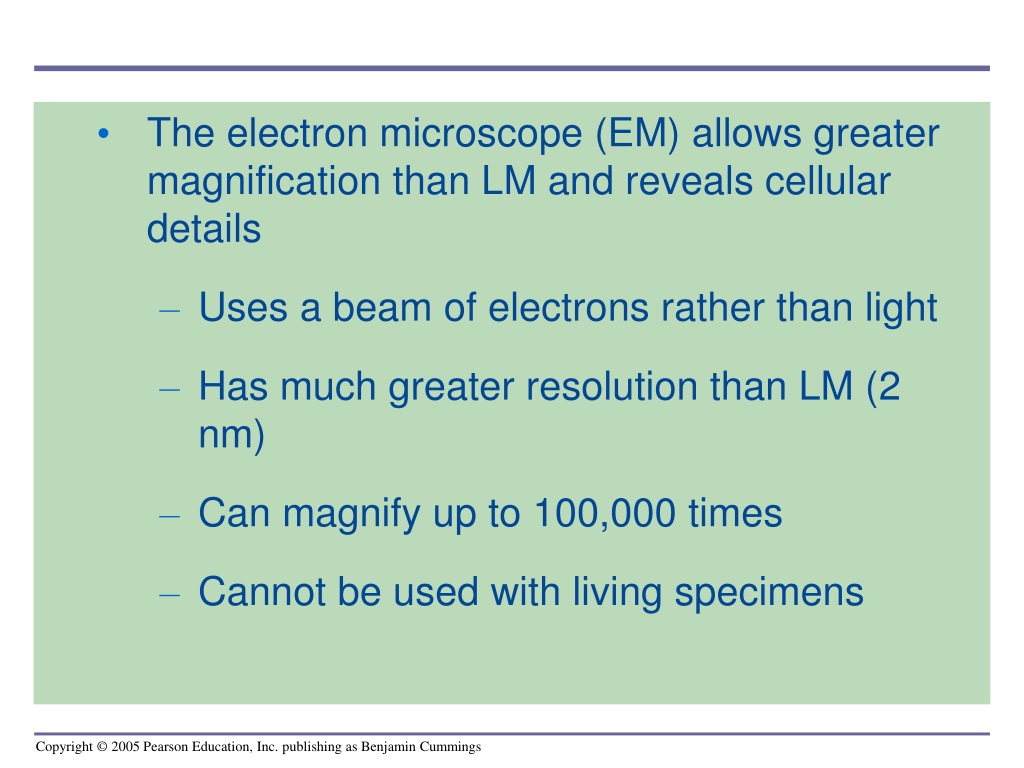 • The electron microscope (EM) allows greater magnification than LM and reveals cellular details

– Uses a beam of electrons rather than light

– Has much greater resolution than LM (2 nm)

– Can magnify up to 100,000 times

– Cannot be used with living specimens

Copyright © 2005 Pearson Education, Inc. publishing as Benjamin Cummings